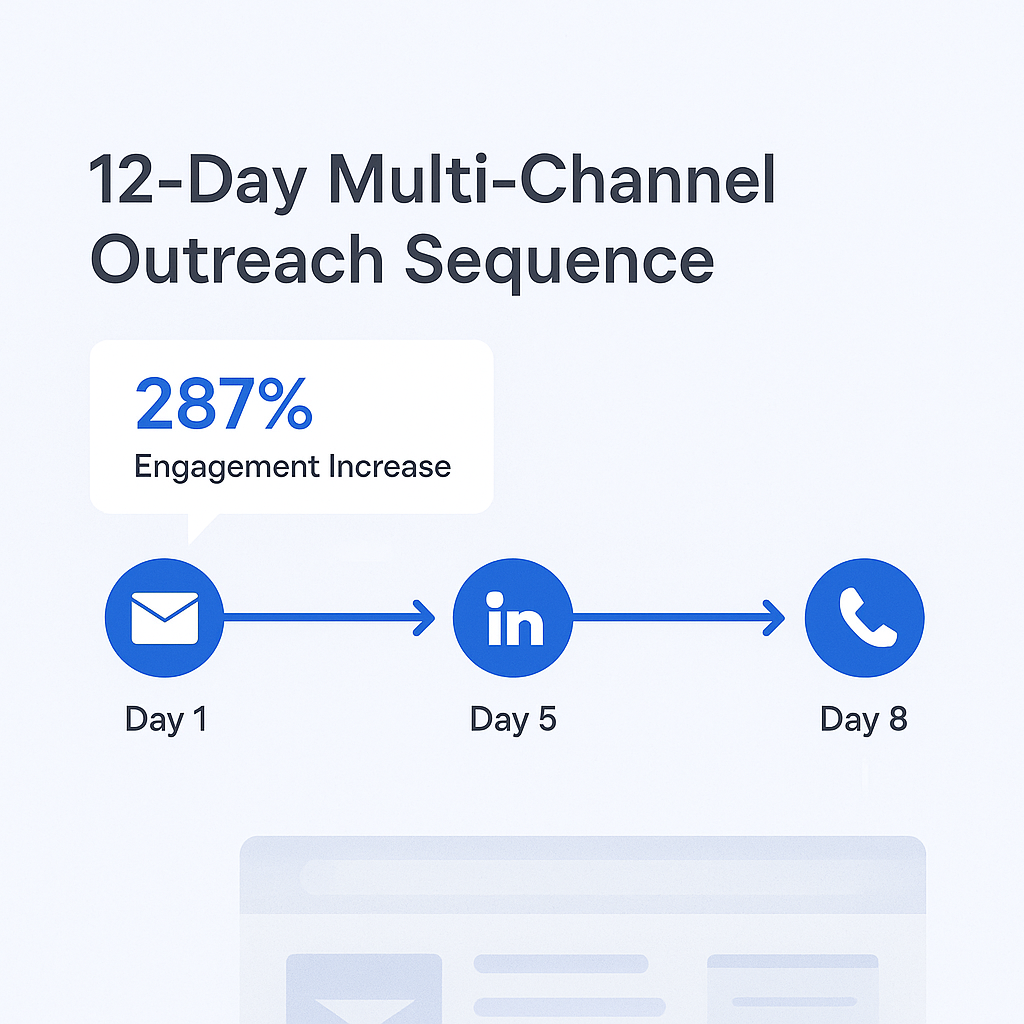 12-Day Multi-Channel Outreach Sequence

287%
Engagement Increase

in

Day 1

Day 5

Day 8